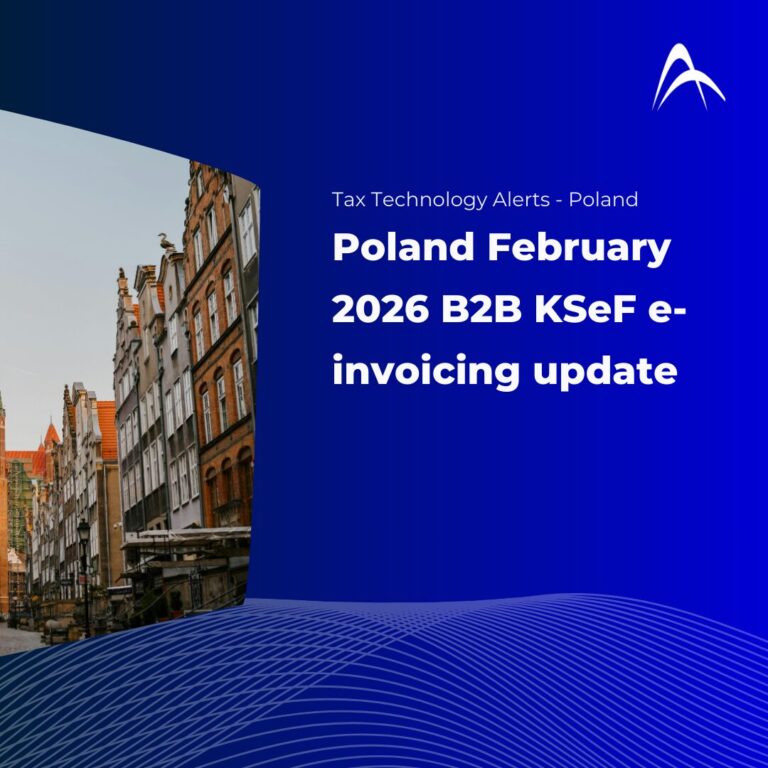 Tax Technology Alerts - Poland

Poland February 2026 B2B KSeF e-invoicing update